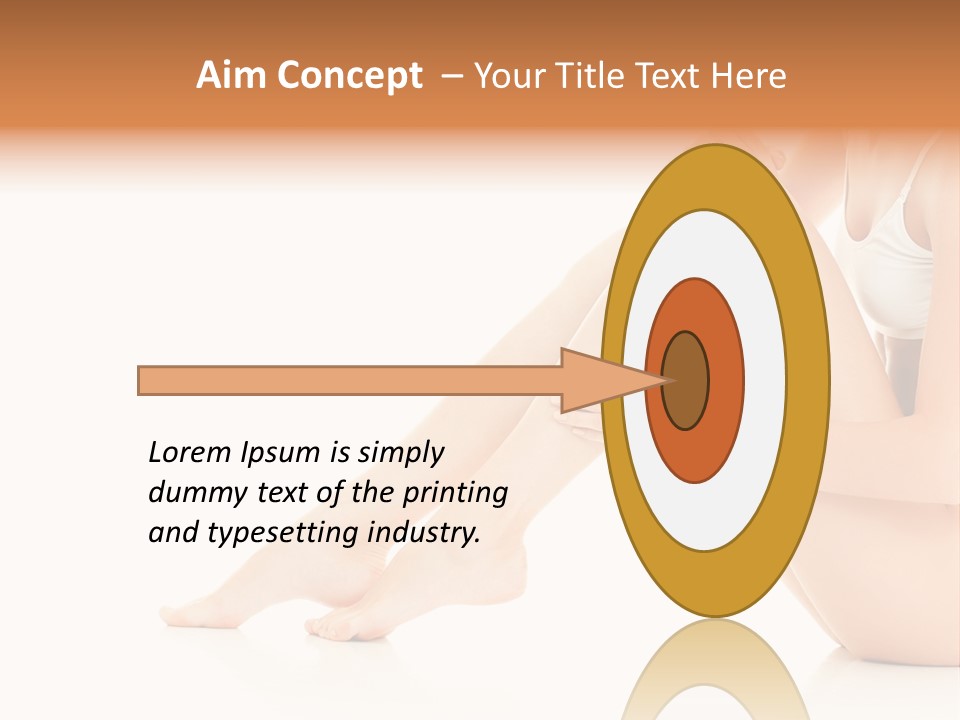 Aim Concept – Your Title Text Here

Lorem Ipsum is simply dummy text of the printing and typesetting industry.